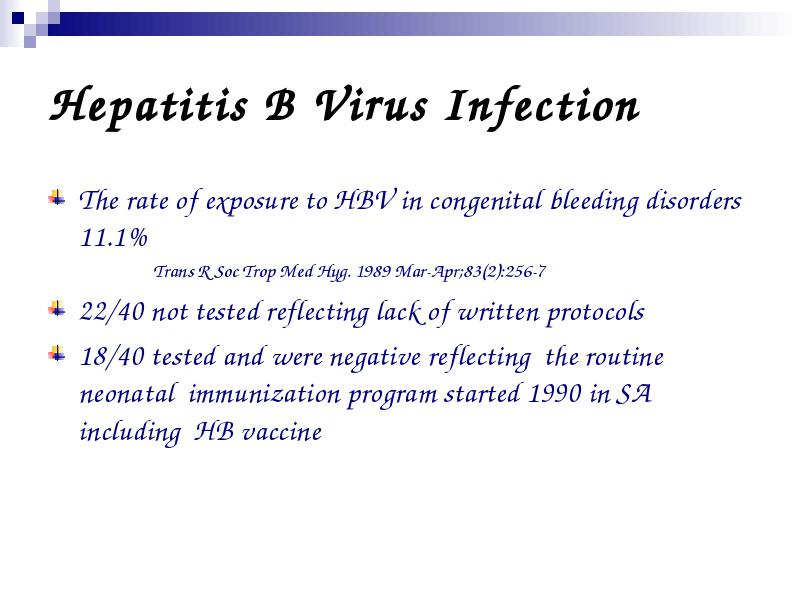 Hepatitis B Virus Infection

The rate of exposure to HBV in congenital bleeding disorders 11.1%

Trans R Soc Trop Med Hyg. 1989 Mar-Apr;83(2):256-7

22/40 not tested reflecting lack of written protocols

18/40 tested and were negative reflecting the routine neonatal immunization program started 1990 in SA including HB vaccine